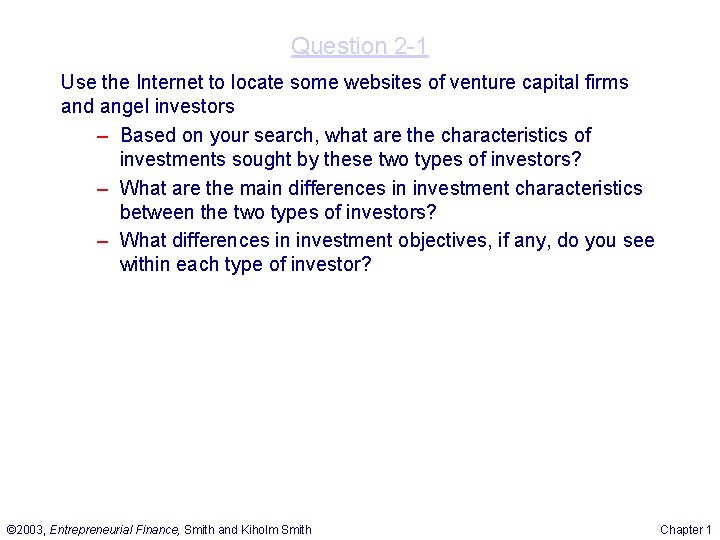 Question 2-1

Use the Internet to locate some websites of venture capital firms and angel investors

– Based on your search, what are the characteristics of investments sought by these two types of investors?
– What are the main differences in investment characteristics between the two types of investors?
– What differences in investment objectives, if any, do you see within each type of investor?

©2003, Entrepreneurial Finance, Smith and Kiholm Smith

Chapter 1